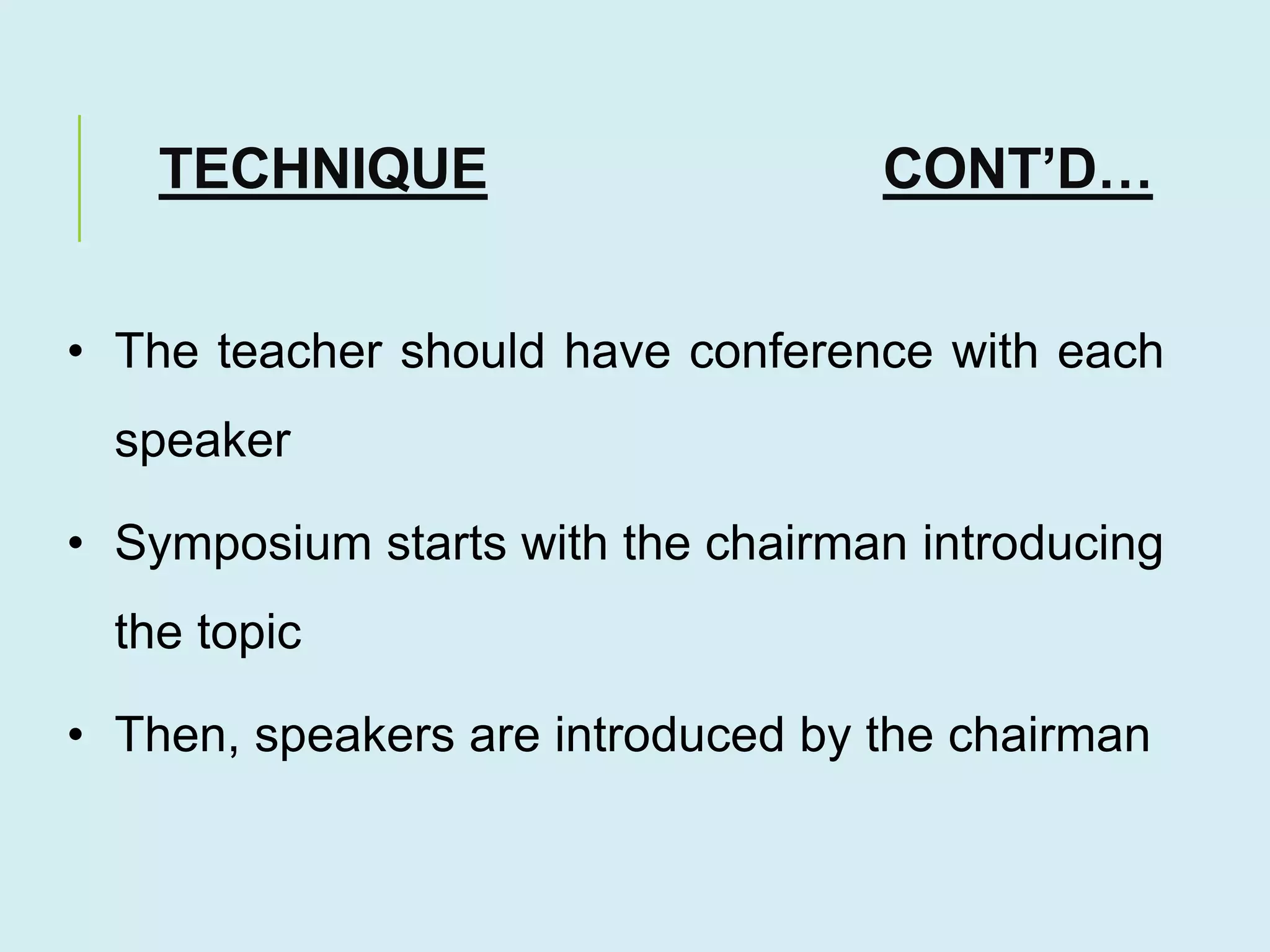 TECHNIQUE CONT’D…

• The teacher should have conference with each speaker

• Symposium starts with the chairman introducing the topic

• Then, speakers are introduced by the chairman